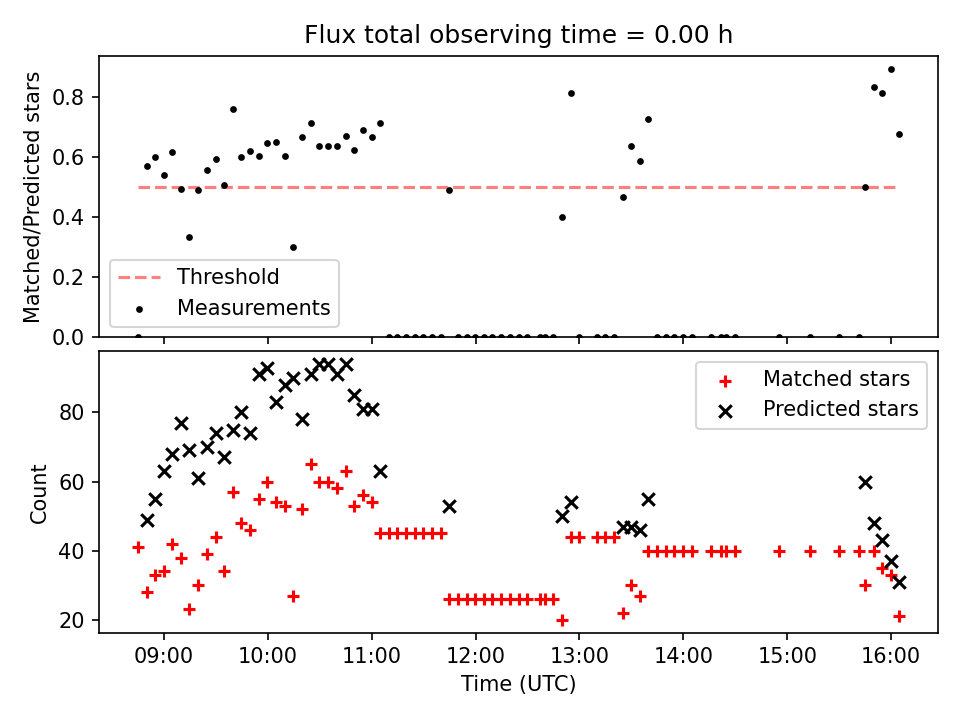 Flux total observing time = 0.00 h

Matched/Predicted stars

0.8
0.6
0.4
0.2
0.0

Threshold
Measurements

Count

80
60
40
20

Matched stars
Predicted stars

09:00
10:00
11:00
12:00
13:00
14:00
15:00
16:00

Time (UTC)